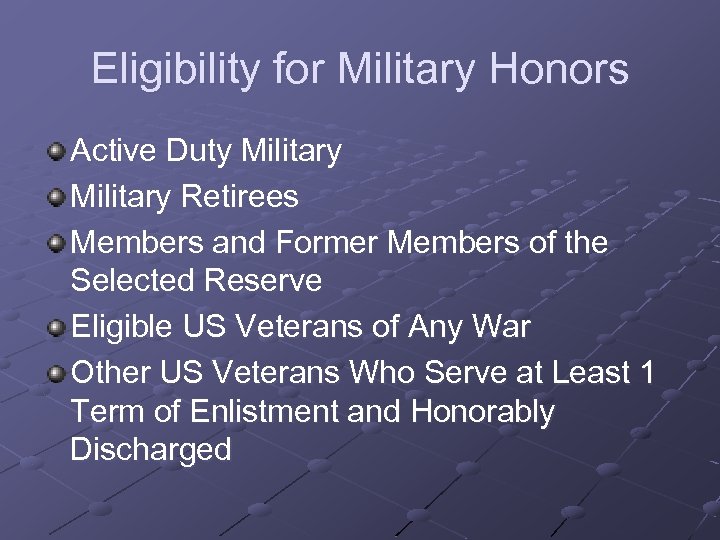 Eligibility for Military Honors

Active Duty Military

Military Retirees

Members and Former Members of the Selected Reserve

Eligible US Veterans of Any War

Other US Veterans Who Serve at Least 1 Term of Enlistment and Honorably Discharged